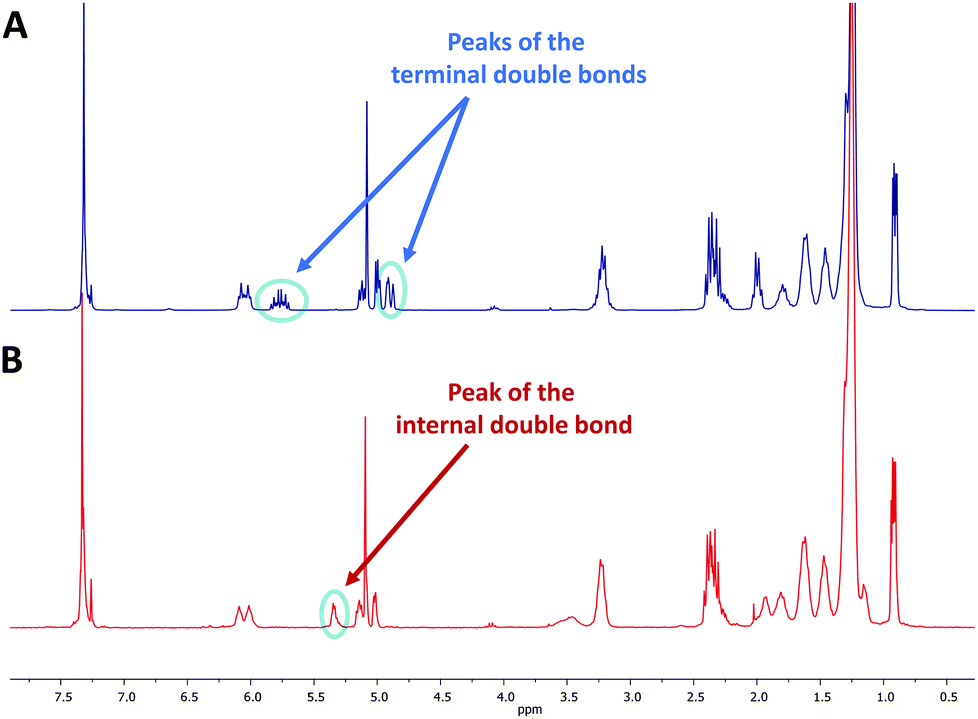 A

Peaks of the terminal double bonds

B

Peak of the internal double bond

7.5 7.0 6.5 6.0 5.5 5.0 4.5 4.0 3.5 3.0 2.5 2.0 1.5 1.0 0.5
ppm